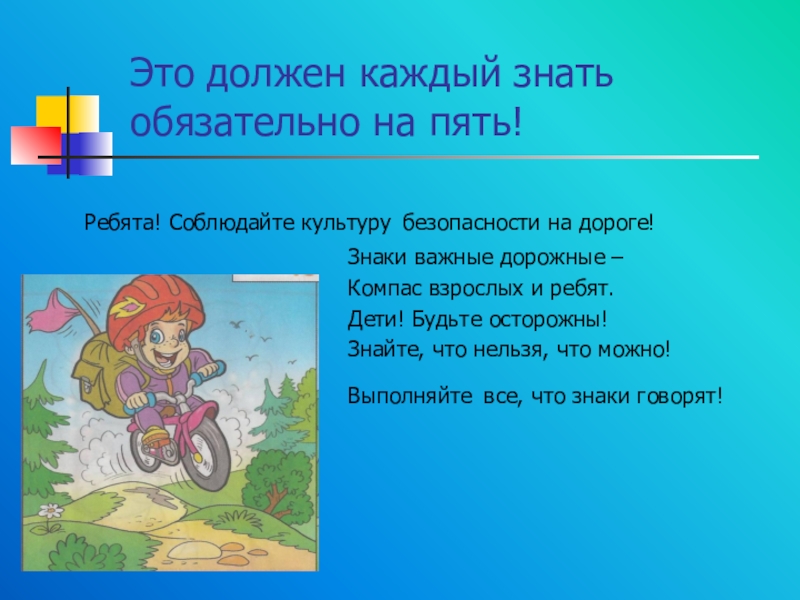 Это должен каждый знать обязательно на пять!

Ребята! Соблюдайте культуру безопасности на дороге!

Знаки важные дорожные –
Компас взрослых и ребят.
Дети! Будьте осторожны!
Знайте, что нельзя, что можно!

Выполняйте все, что знаки говорят!